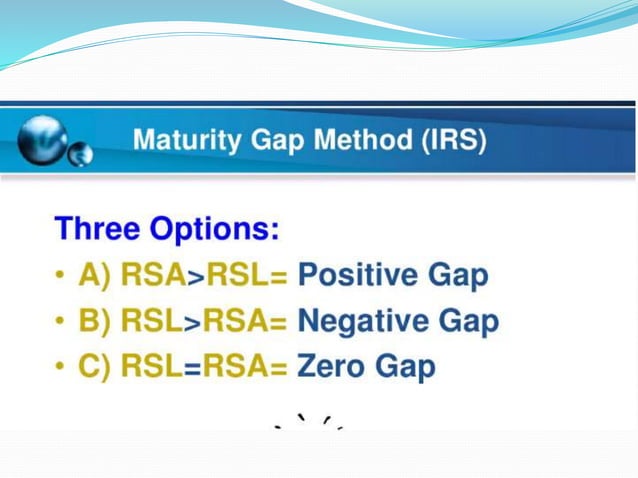 Maturity Gap Method (IRS)

Three Options:

• A) RSA>RSL= Positive Gap
• B) RSL>RSA= Negative Gap
• C) RSL=RSA= Zero Gap